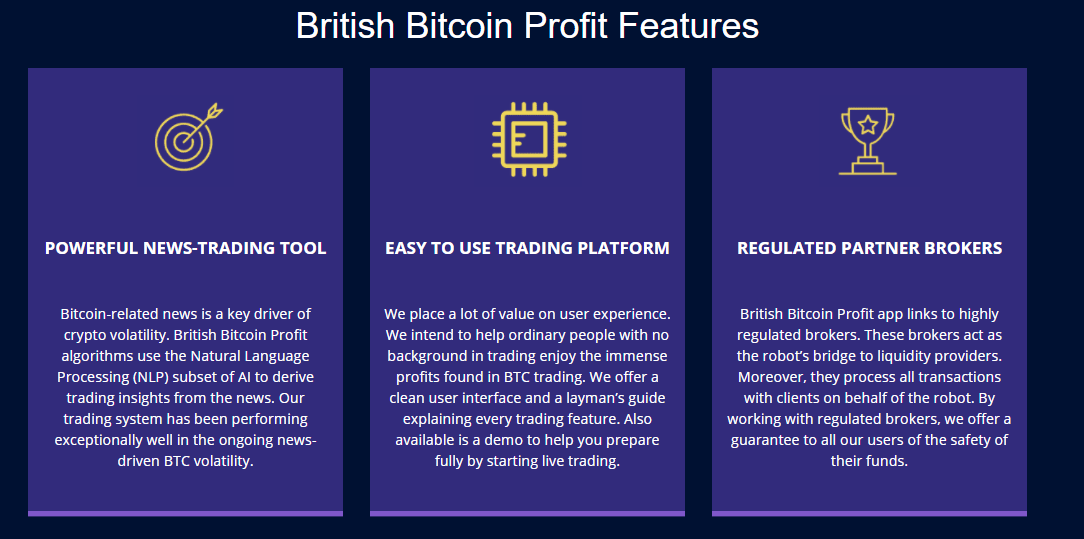 British Bitcoin Profit Features

POWERFUL NEWS-TRADING TOOL

Bitcoin-related news is a key driver of crypto volatility. British Bitcoin Profit algorithms use the Natural Language Processing (NLP) subset of AI to derive trading insights from the news. Our trading system has been performing exceptionally well in the ongoing news-driven BTC volatility.

EASY TO USE TRADING PLATFORM

We place a lot of value on user experience. We intend to help ordinary people with no background in trading enjoy the immense profits found in BTC trading. We offer a clean user interface and a layman's guide explaining every trading feature. Also available is a demo to help you prepare fully by starting live trading.

REGULATED PARTNER BROKERS

British Bitcoin Profit app links to highly regulated brokers. These brokers act as the robot's bridge to liquidity providers. Moreover, they process all transactions with clients on behalf of the robot. By working with regulated brokers, we offer a guarantee to all our users of the safety of their funds.